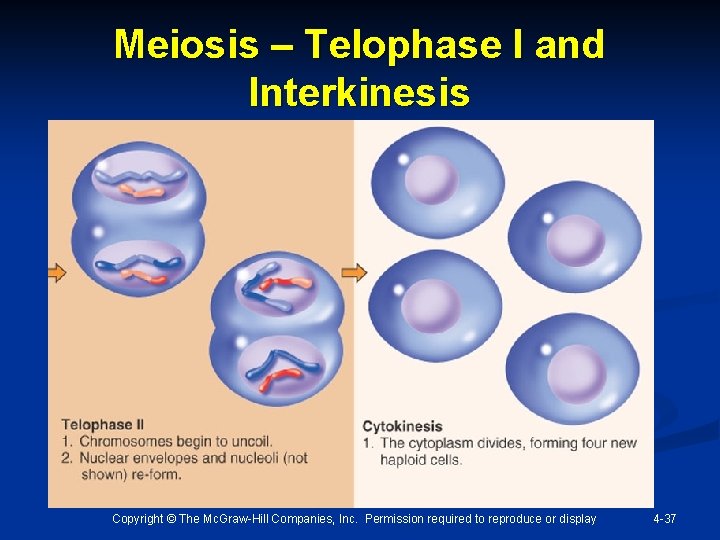 Meiosis – Telophase I and Interkinesis

Telophase II
1. Chromosomes begin to uncoil.
2. Nuclear envelopes and nucleoli (not shown) re-form.

Cytokinesis
1. The cytoplasm divides, forming four new haploid cells.

Copyright © The McGraw-Hill Companies, Inc. Permission required to reproduce or display

4-37